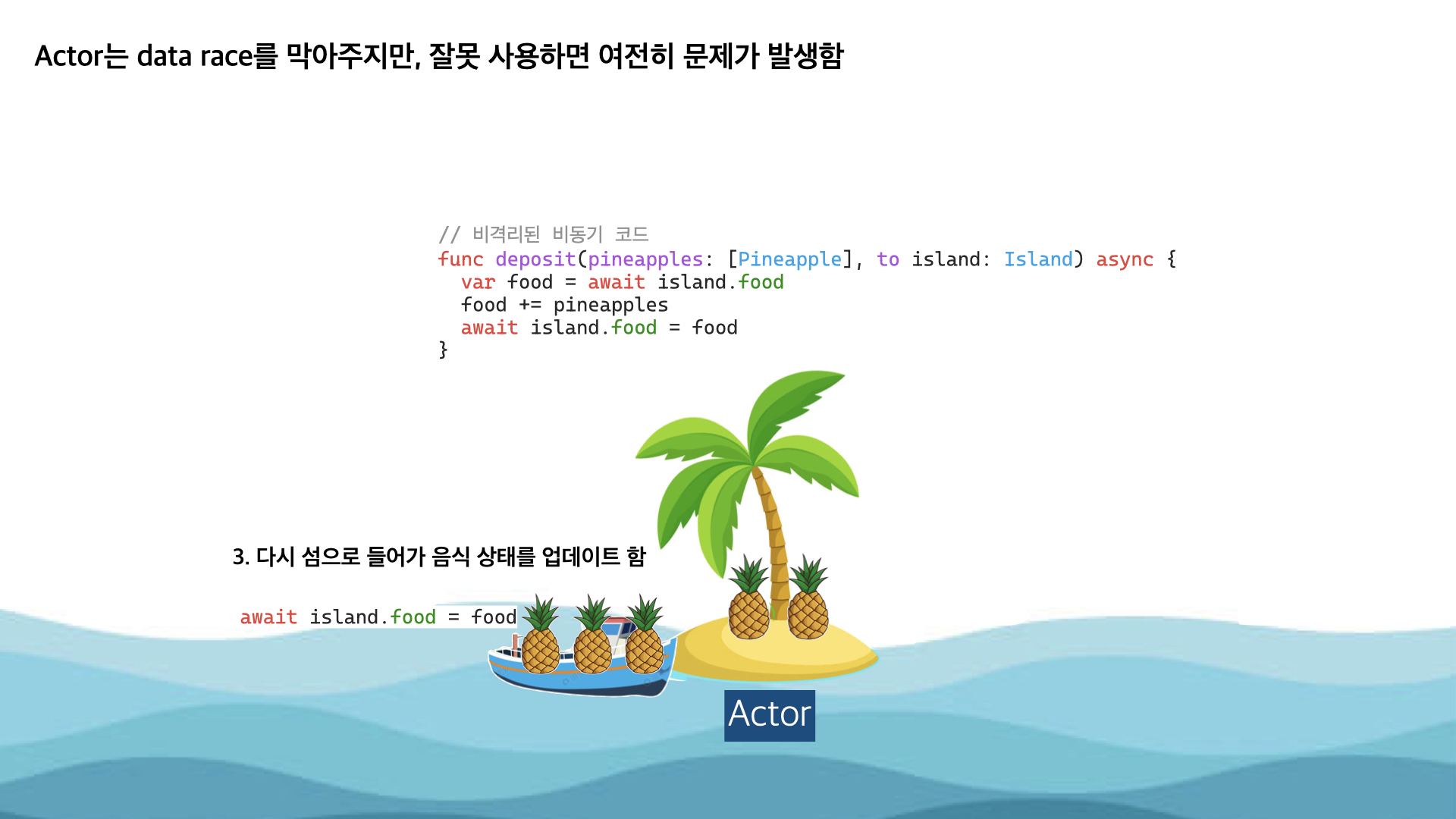 Actor는 data race를 막아주지만, 잘못 사용하면 여전히 문제가 발생함

// 비격리된 비동기 코드
func deposit(pineapples: [Pineapple], to island: Island) async {
  var food = await island.food
  food += pineapples
  await island.food = food
}

3. 다시 섬으로 들어가 음식 상태를 업데이트 함

await island.food = food

Actor